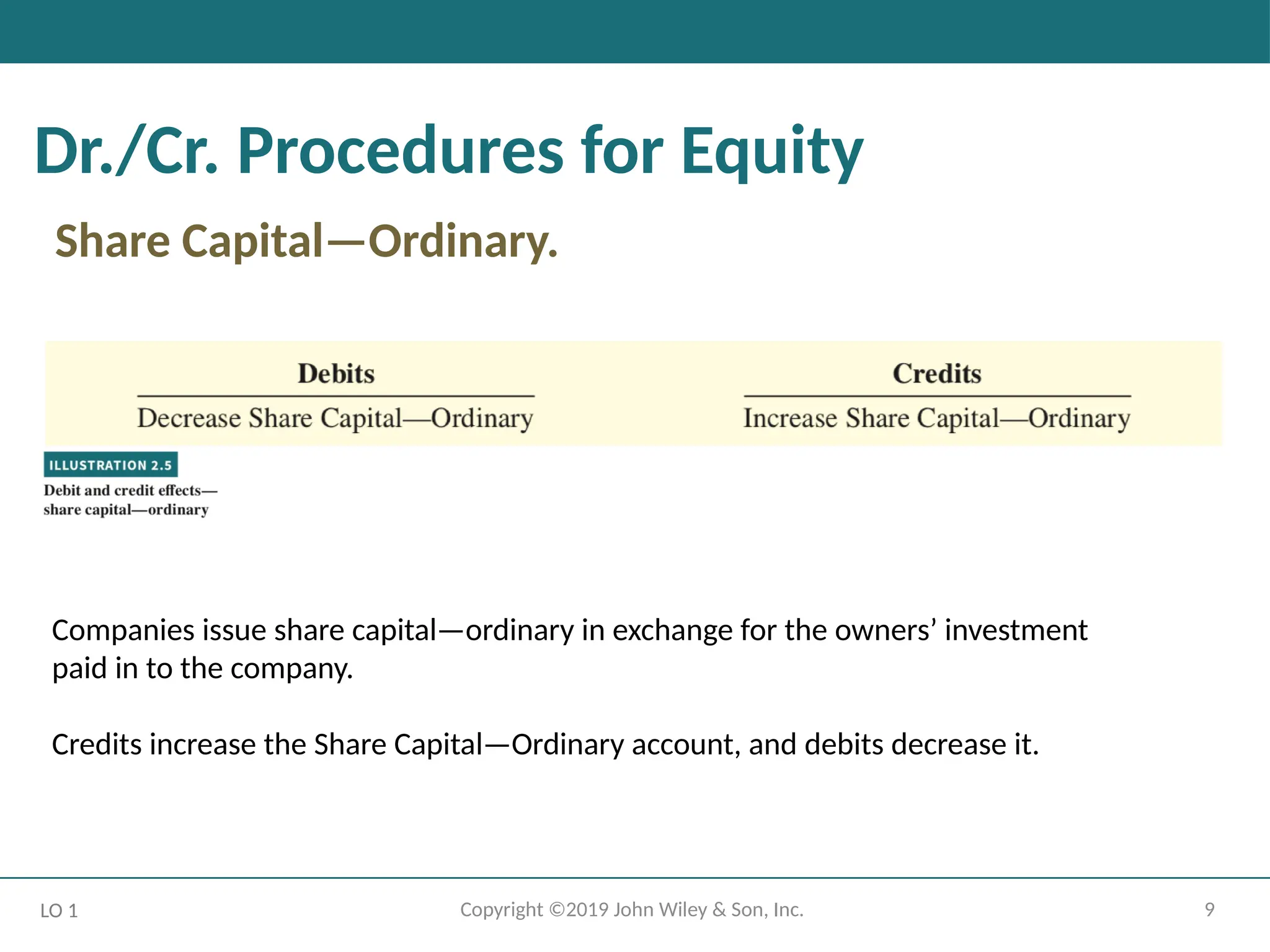 Dr./Cr. Procedures for Equity

Share Capital—Ordinary.

| Debits | Credits |
|---|---|
| Decrease Share Capital—Ordinary | Increase Share Capital—Ordinary |

ILLUSTRATION 2.5
Debit and credit effects—share capital—ordinary

Companies issue share capital—ordinary in exchange for the owners' investment paid in to the company.

Credits increase the Share Capital—Ordinary account, and debits decrease it.

LO 1

Copyright ©2019 John Wiley & Son, Inc.

9